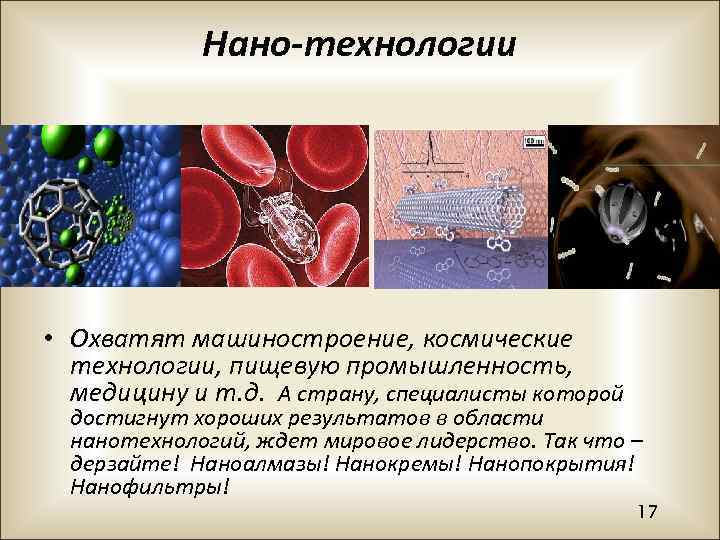 Нано-технологии

• Охватят машиностроение, космические технологии, пищевую промышленность, медицину и т.д. А страну, специалисты которой достигнут хороших результатов в области нанотехнологий, ждет мировое лидерство. Так что – дерзайте! Наноалмазы! Нанокремы! Нанопокрытия! Нанофильтры!

17